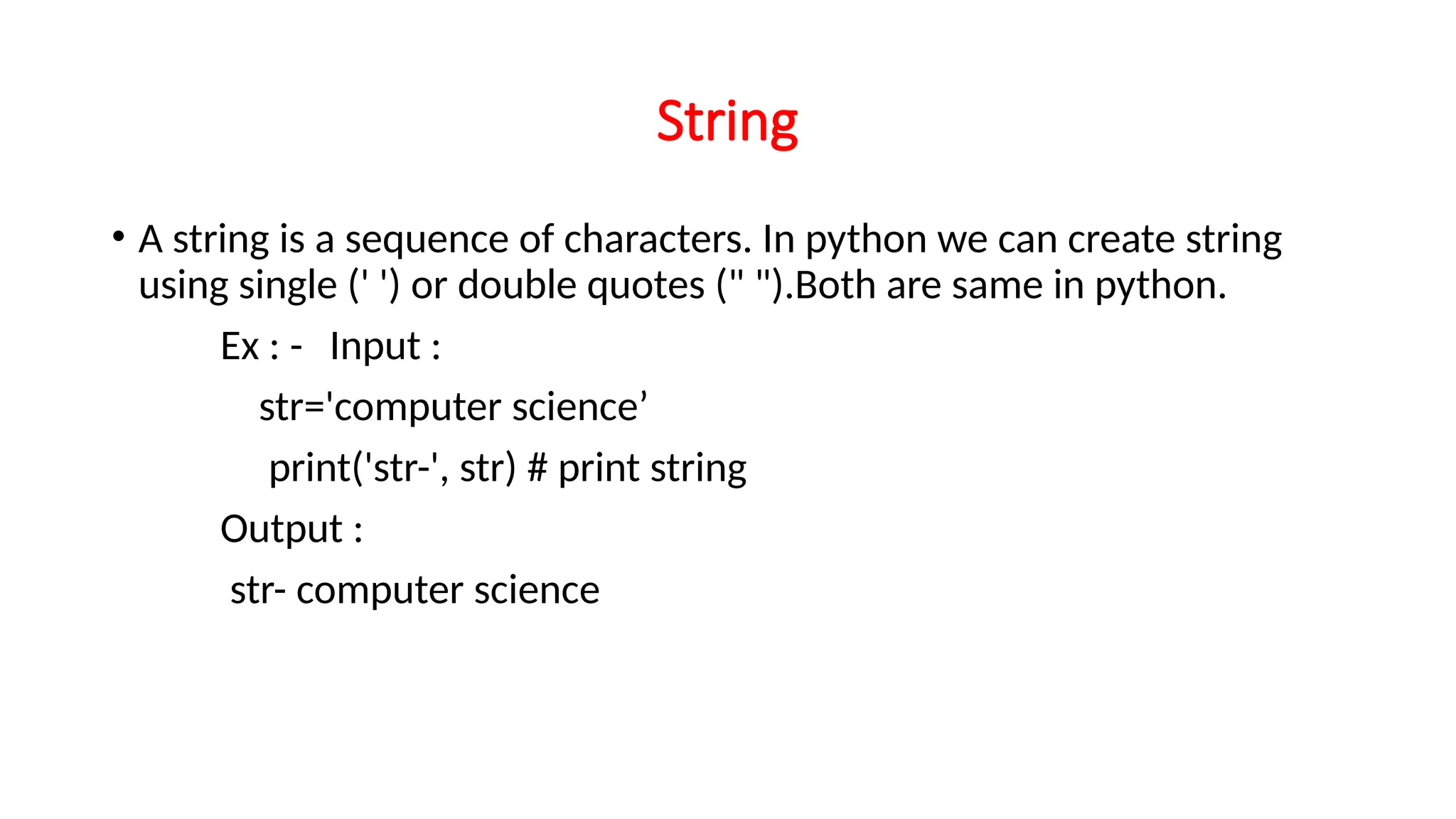 String

• A string is a sequence of characters. In python we can create string using single (' ') or double quotes (" ").Both are same in python.

Ex : - Input :

str='computer science’

print('str-', str) # print string

Output :

str- computer science